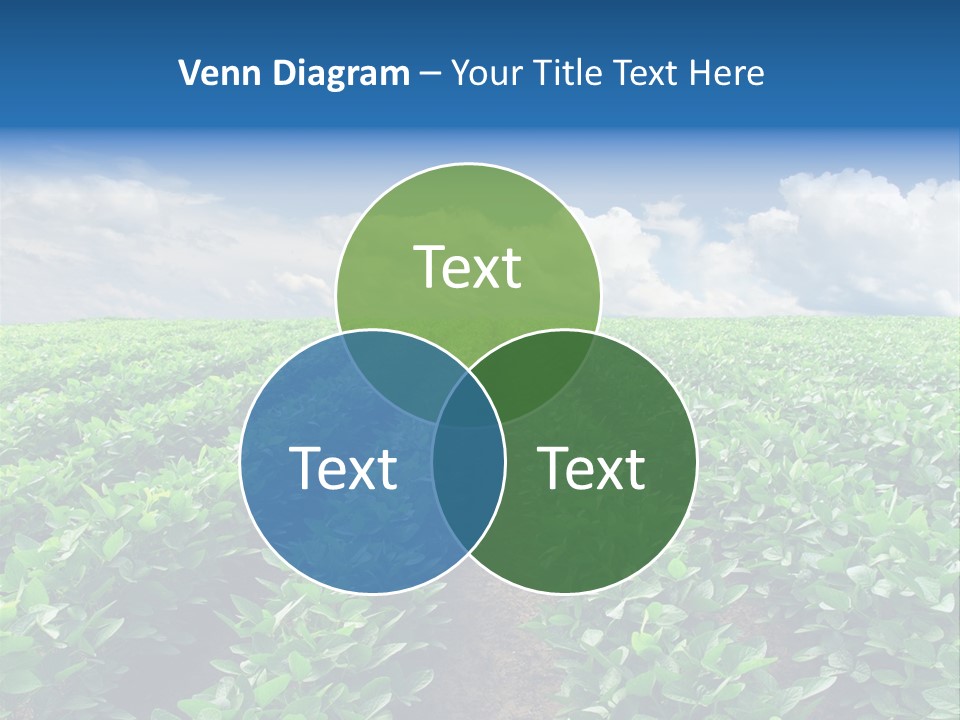 Venn Diagram – Your Title Text Here

Text

Text

Text